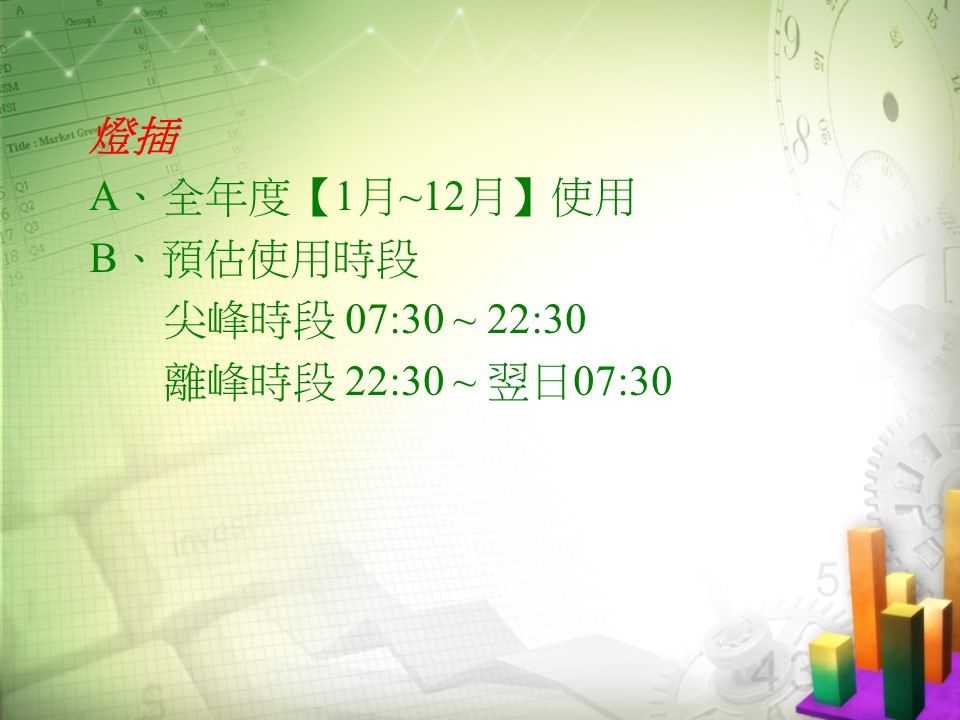 燈插

A、全年度【1月~12月】使用

B、預估使用時段

尖峰時段 07:30 ~ 22:30

離峰時段 22:30 ~ 翌日07:30